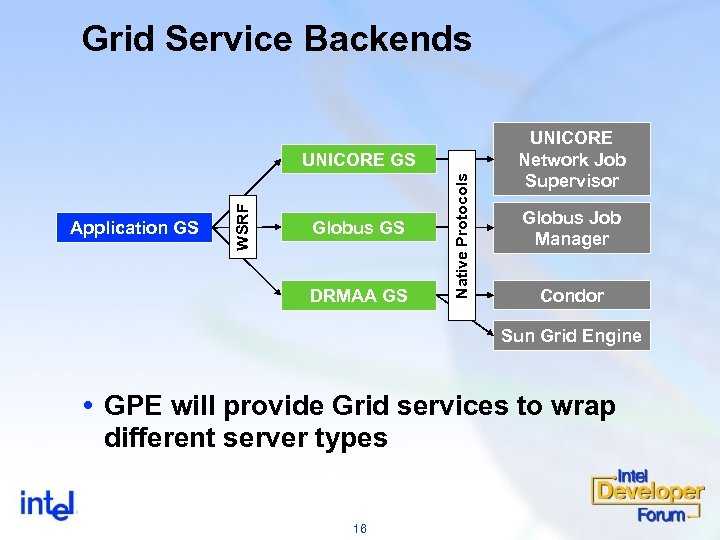 Grid Service Backends

Application GS

WSRF

UNICORE GS

Globus GS

DRMAA GS

Native Protocols

UNICORE Network Job Supervisor

Globus Job Manager

Condor

Sun Grid Engine

• GPE will provide Grid services to wrap different server types

intel

Intel Developer Forum

16